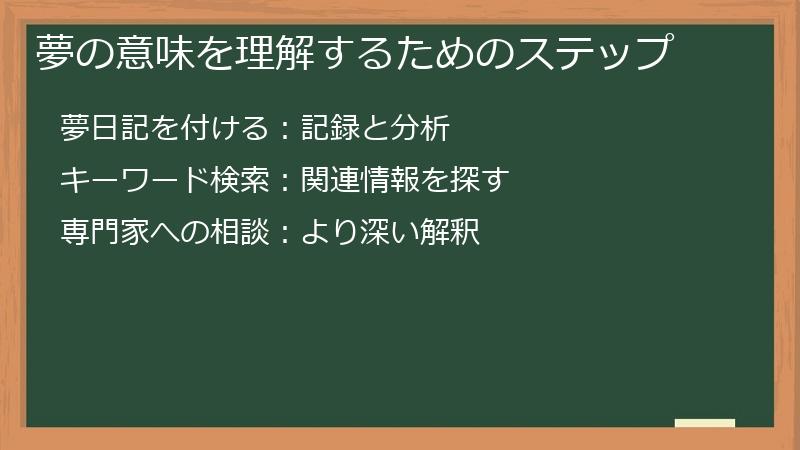 夢の意味を理解するためのステップ

夢日記を付ける：記録と分析
キーワード検索：関連情報を探す
専門家への相談：より深い解釈